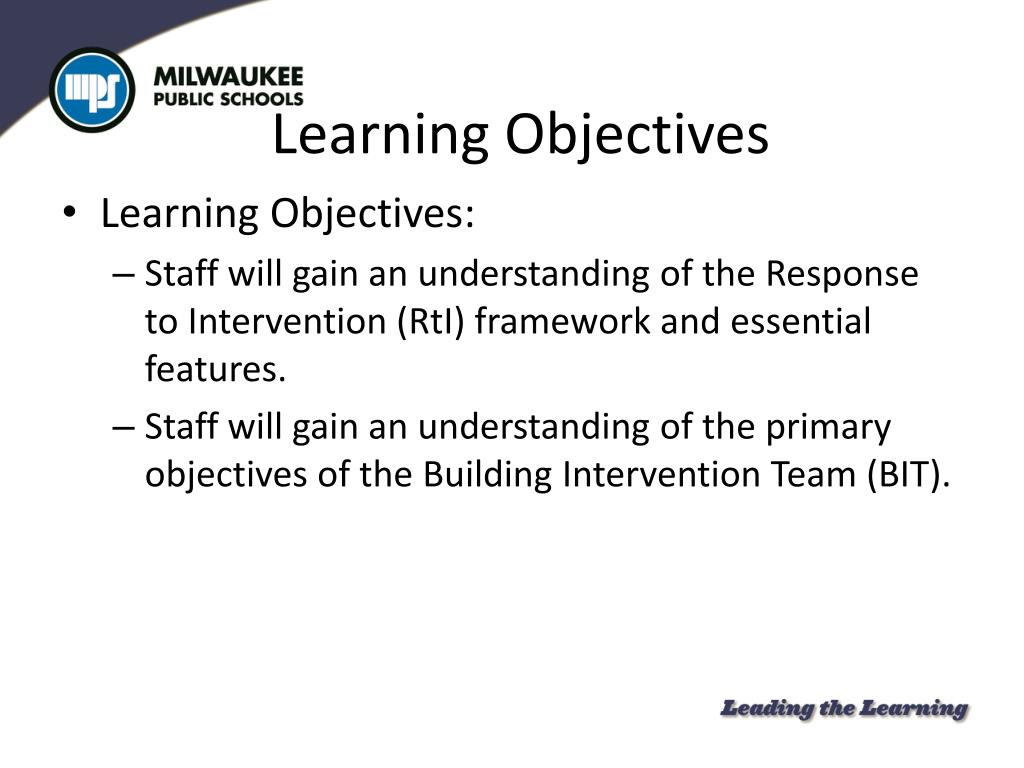 mps
MILWAUKEE
PUBLIC SCHOOLS

Learning Objectives

• Learning Objectives:
– Staff will gain an understanding of the Response to Intervention (RtI) framework and essential features.
– Staff will gain an understanding of the primary objectives of the Building Intervention Team (BIT).

Leading the Learning